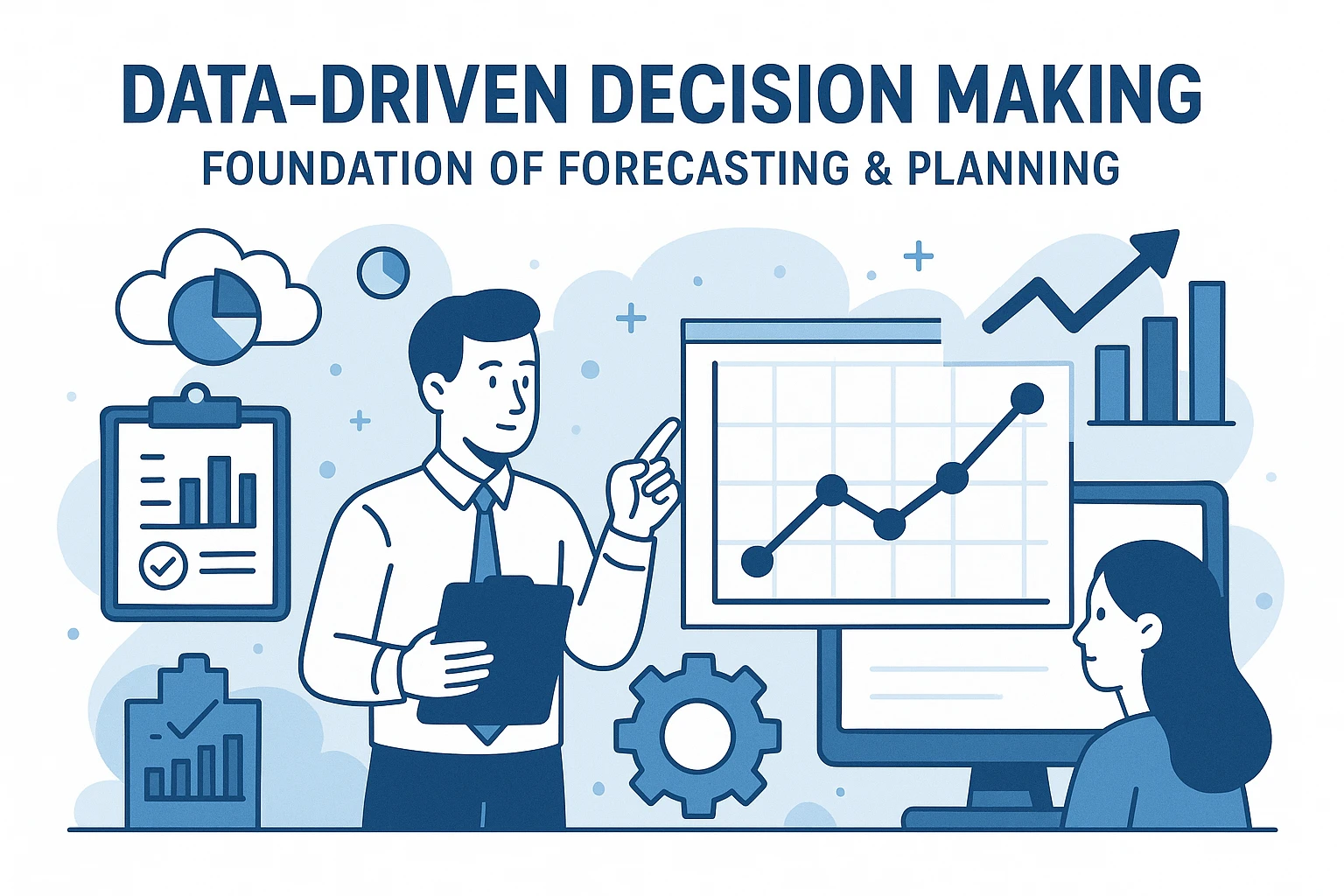 DATA-DRIVEN DECISION MAKING
FOUNDATION OF FORECASTING & PLANNING